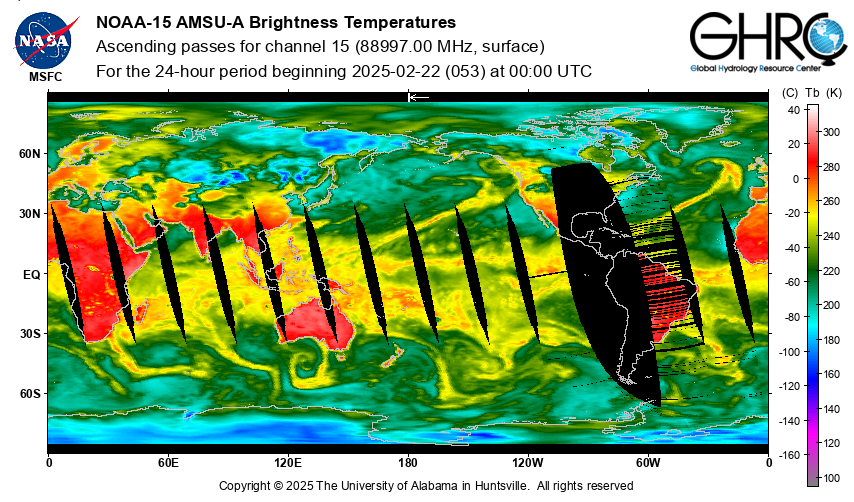 NASA
MSFC

NOAA-15 AMSU-A Brightness Temperatures
Ascending passes for channel 15 (88997.00 MHz, surface)
For the 24-hour period beginning 2025-02-22 (053) at 00:00 UTC

GHRC
Global Hydrology Resource Center

60N
30N
EQ
30S
60S

0
60E
120E
180
120W
60W
0

(C) Tb (K)
40
20
0
-20
-40
-60
-80
-100
-120
-140
-160
300
280
260
240
220
200
180
160
140
120
100

Copyright © 2025 The University of Alabama in Huntsville. All rights reserved